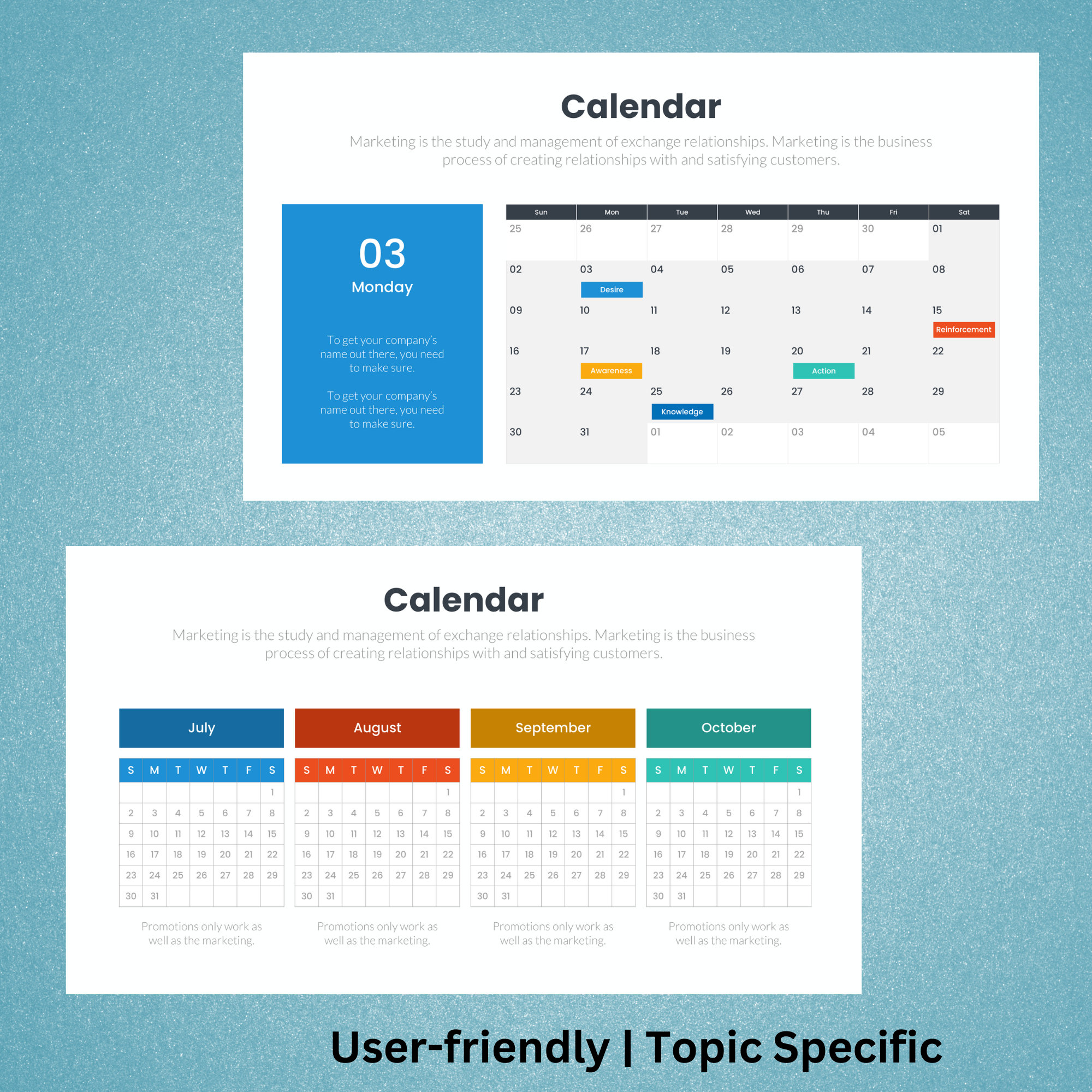 Calendar

Marketing is the study and management of exchange relationships. Marketing is the business process of creating relationships with and satisfying customers.

03
Monday

To get your company's name out there, you need to make sure.

To get your company's name out there, you need to make sure.

| Sun | Mon | Tue | Wed | Thu | Fri | Sat |
|---|---|---|---|---|---|---|
| 25 | 26 | 27 | 28 | 29 | 30 | 01 |
| 02 | 03 Desire | 04 | 05 | 06 | 07 | 08 |
| 09 | 10 | 11 | 12 | 13 | 14 | 15 Reinforcement |
| 16 | 17 Awareness | 18 | 19 | 20 Action | 21 | 22 |
| 23 | 24 | 25 Knowledge | 26 | 27 | 28 | 29 |
| 30 | 31 | 01 | 02 | 03 | 04 | 05 |

Calendar

Marketing is the study and management of exchange relationships. Marketing is the business process of creating relationships with and satisfying customers.

July

| S | M | T | W | T | F | S |
|---|---|---|---|---|---|---|
| | | | | | | 1 |
| 2 | 3 | 4 | 5 | 6 | 7 | 8 |
| 9 | 10 | 11 | 12 | 13 | 14 | 15 |
| 16 | 17 | 18 | 19 | 20 | 21 | 22 |
| 23 | 24 | 25 | 26 | 27 | 28 | 29 |
| 30 | 31 | | | | | |

Promotions only work as well as the marketing.

August

| S | M | T | W | T | F | S |
|---|---|---|---|---|---|---|
| | | | | | | 1 |
| 2 | 3 | 4 | 5 | 6 | 7 | 8 |
| 9 | 10 | 11 | 12 | 13 | 14 | 15 |
| 16 | 17 | 18 | 19 | 20 | 21 | 22 |
| 23 | 24 | 25 | 26 | 27 | 28 | 29 |
| 30 | 31 | | | | | |

Promotions only work as well as the marketing.

September

| S | M | T | W | T | F | S |
|---|---|---|---|---|---|---|
| | | | | | | 1 |
| 2 | 3 | 4 | 5 | 6 | 7 | 8 |
| 9 | 10 | 11 | 12 | 13 | 14 | 15 |
| 16 | 17 | 18 | 19 | 20 | 21 | 22 |
| 23 | 24 | 25 | 26 | 27 | 28 | 29 |
| 30 | 31 | | | | | |

Promotions only work as well as the marketing.

October

| S | M | T | W | T | F | S |
|---|---|---|---|---|---|---|
| | | | | | | 1 |
| 2 | 3 | 4 | 5 | 6 | 7 | 8 |
| 9 | 10 | 11 | 12 | 13 | 14 | 15 |
| 16 | 17 | 18 | 19 | 20 | 21 | 22 |
| 23 | 24 | 25 | 26 | 27 | 28 | 29 |
| 30 | 31 | | | | | |

Promotions only work as well as the marketing.

User-friendly | Topic Specific